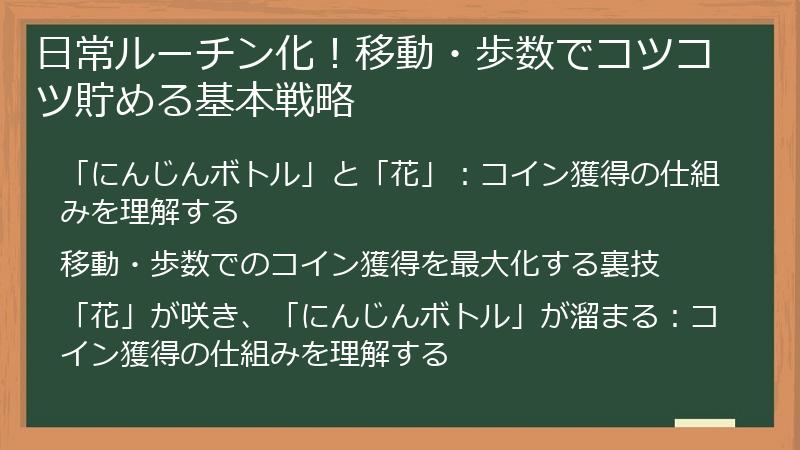 日常ルーチン化！移動・歩数でコツコツ貯める基本戦略

「にんじんボトル」と「花」：コイン獲得の仕組みを理解する

移動・歩数でのコイン獲得を最大化する裏技

「花」が咲き、「にんじんボトル」が溜まる：コイン獲得の仕組みを理解する